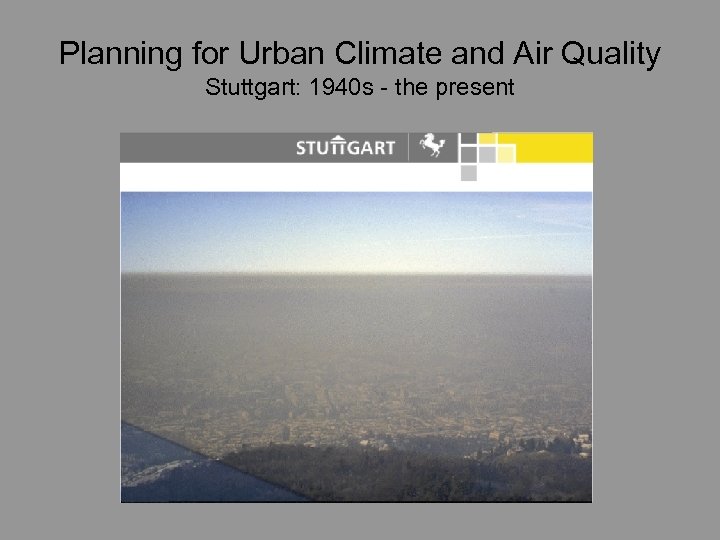 Planning for Urban Climate and Air Quality
Stuttgart: 1940s - the present

STUTTGART